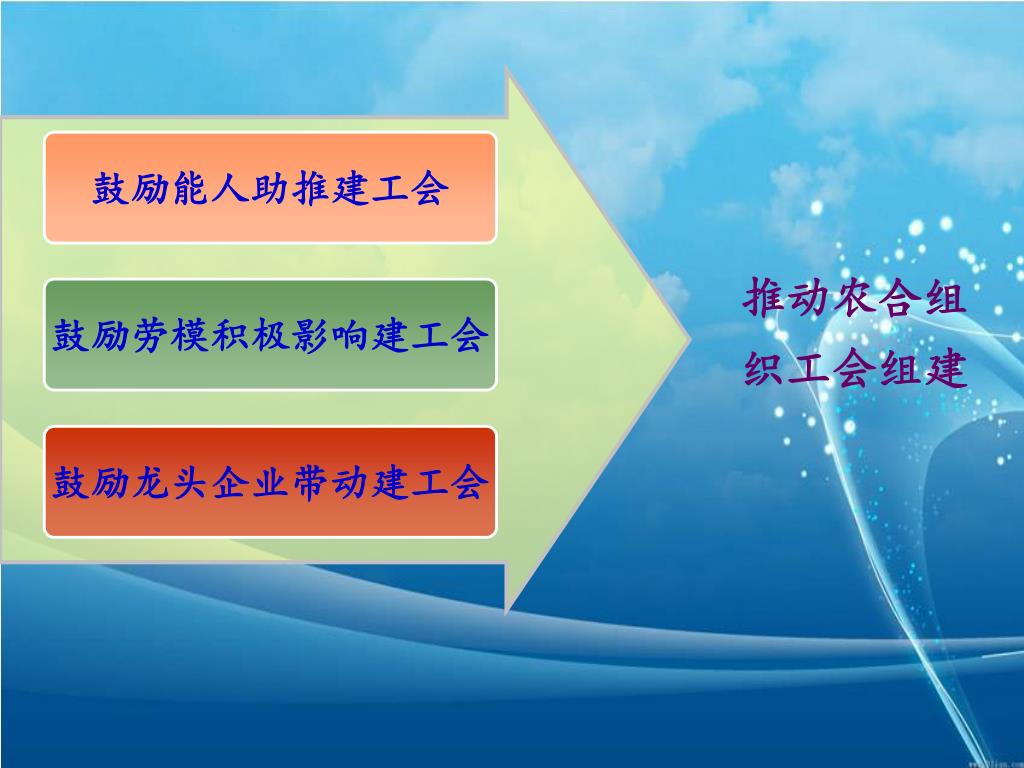 鼓励能人助推建工会

鼓励劳模积极影响建工会

鼓励龙头企业带动建工会

推动农合组织工会组建